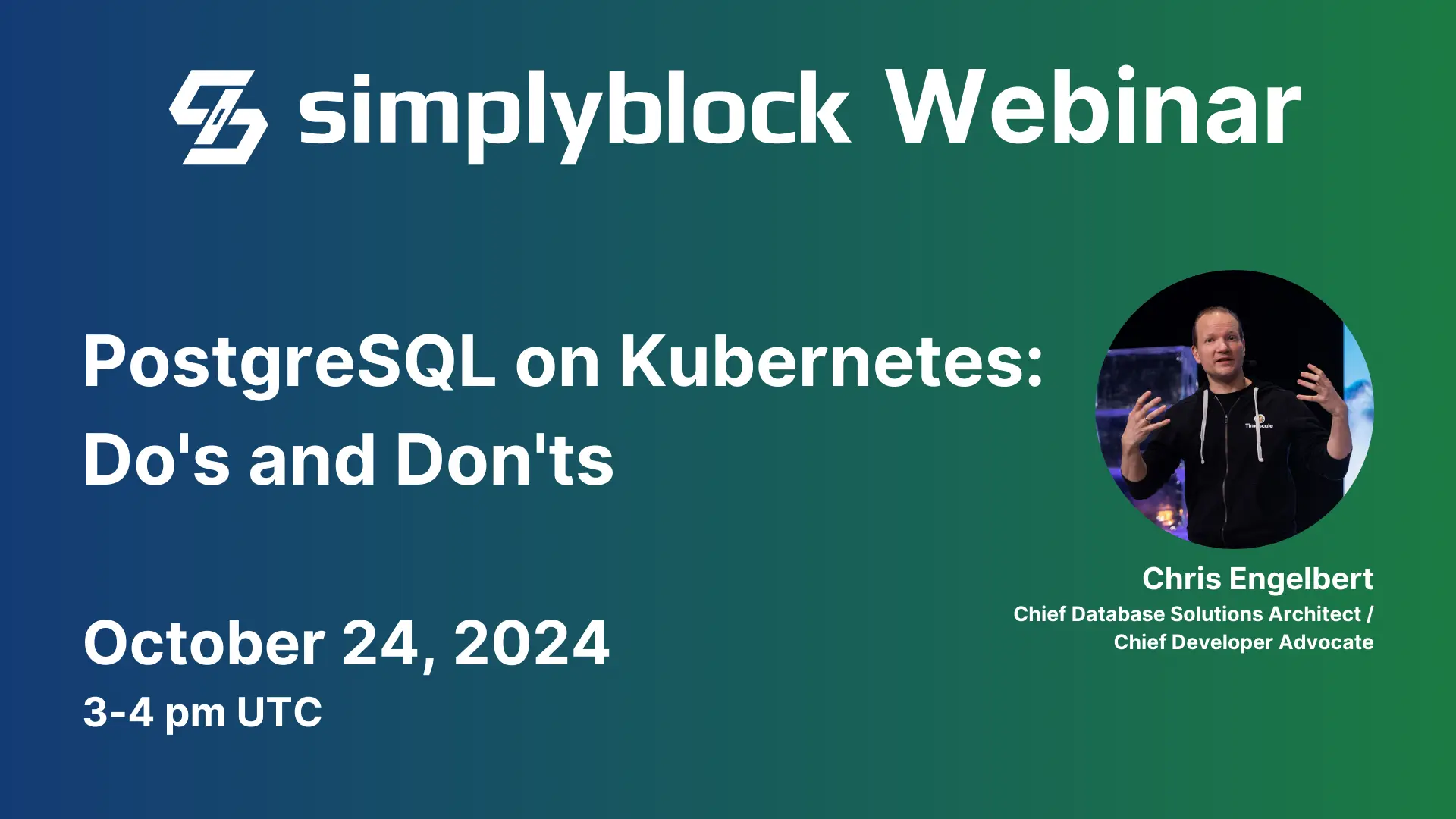 simplyblock Webinar

PostgreSQL on Kubernetes: Do's and Don'ts

October 24, 2024
3-4 pm UTC

Timescale

Chris Engelbert
Chief Database Solutions Architect / Chief Developer Advocate